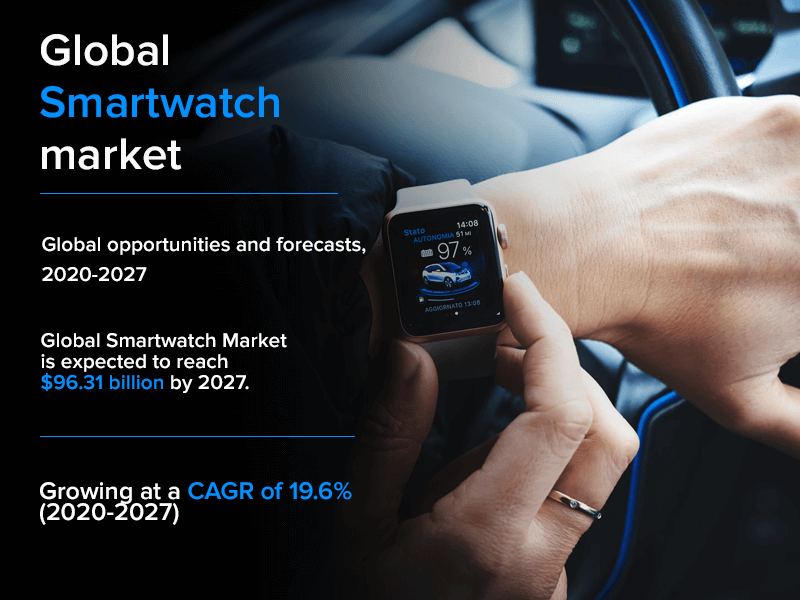 Global Smartwatch market

Global opportunities and forecasts, 2020-2027

Global Smartwatch Market is expected to reach $96.31 billion by 2027.

Growing at a CAGR of 19.6% (2020-2027)

Stato 14:08
AUTONOMIA 51 MI
97 %
AGGIORNATO 13:08